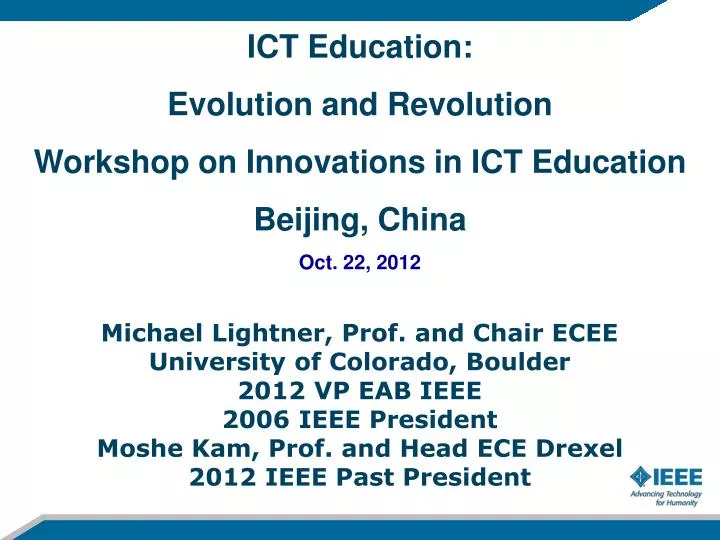 ICT Education:

Evolution and Revolution

Workshop on Innovations in ICT Education

Beijing, China

Oct. 22, 2012

Michael Lightner, Prof. and Chair ECEE
University of Colorado, Boulder
2012 VP EAB IEEE
2006 IEEE President
Moshe Kam, Prof. and Head ECE Drexel
2012 IEEE Past President

IEEE
Advancing Technology for Humanity